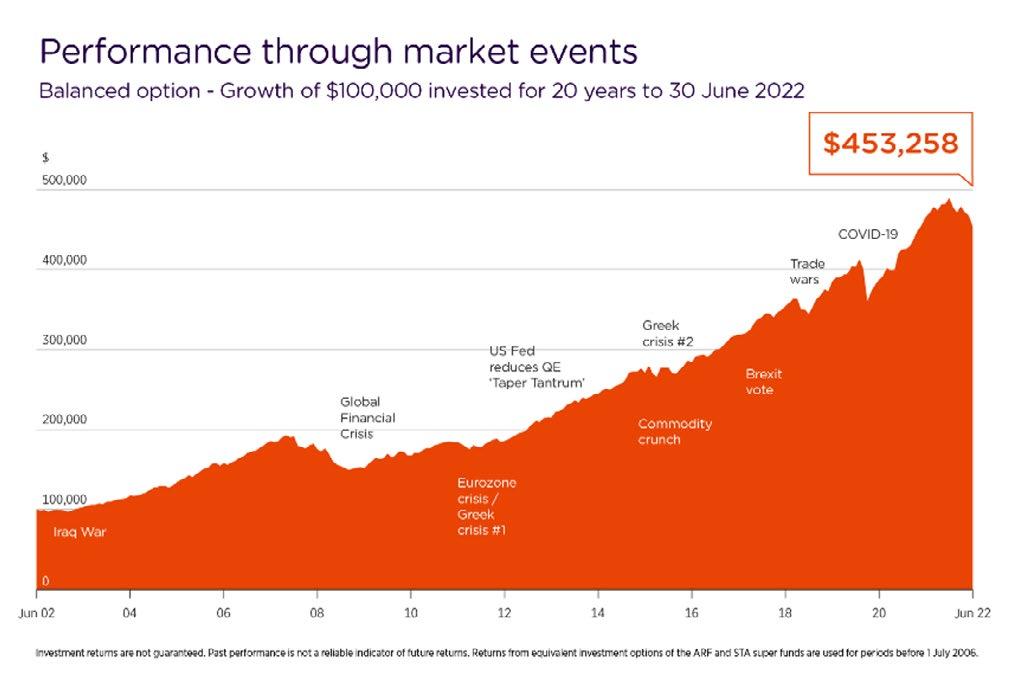 Performance through market events

Balanced option - Growth of $100,000 invested for 20 years to 30 June 2022

$453,258

$

500,000

400,000

300,000

200,000

100,000

0

Iraq War

Global Financial Crisis

Eurozone crisis / Greek crisis #1

US Fed reduces QE 'Taper Tantrum'

Commodity crunch

Greek crisis #2

Brexit vote

Trade wars

COVID-19

Jun 02 04 06 08 10 12 14 16 18 20 Jun 22

Investment returns are not guaranteed. Past performance is not a reliable indicator of future returns. Returns from equivalent investment options of the ARF and STA super funds are used for periods before 1 July 2006.